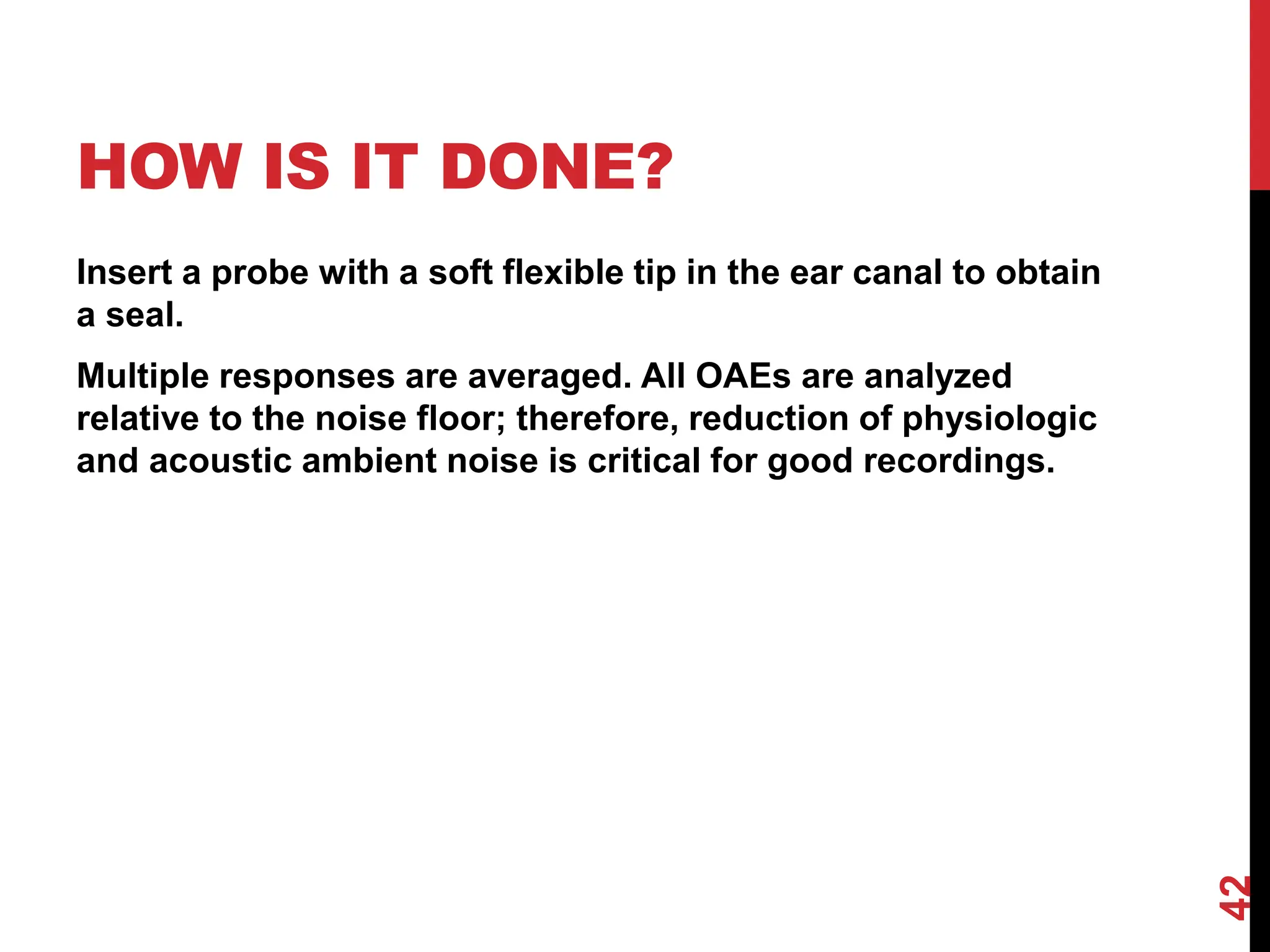 HOW IS IT DONE?

Insert a probe with a soft flexible tip in the ear canal to obtain a seal.

Multiple responses are averaged. All OAEs are analyzed relative to the noise floor; therefore, reduction of physiologic and acoustic ambient noise is critical for good recordings.

42